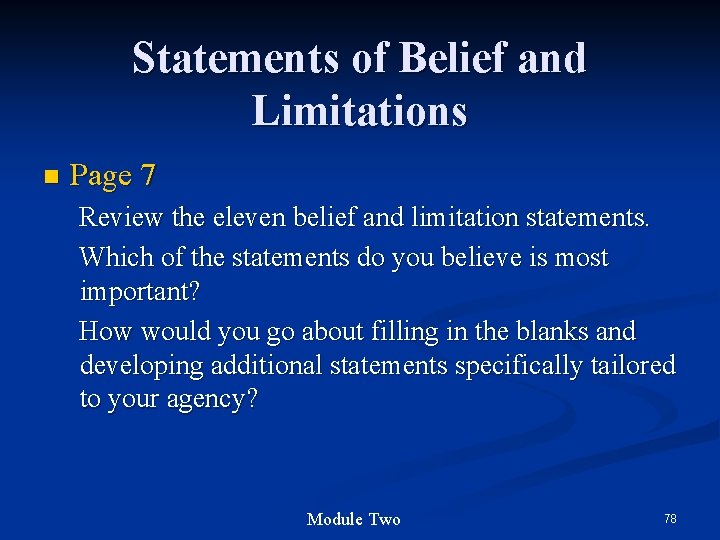 Statements of Belief and Limitations

■ Page 7

Review the eleven belief and limitation statements.

Which of the statements do you believe is most important?

How would you go about filling in the blanks and developing additional statements specifically tailored to your agency?

Module Two

78